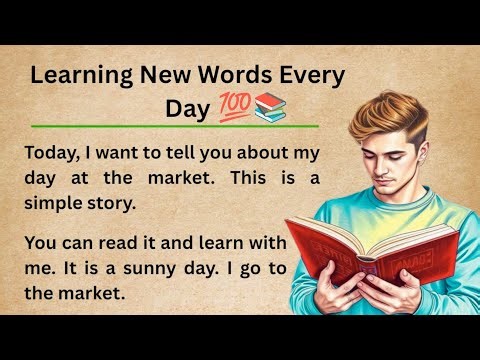 Learning New Words Every Day 💯📚

Today, I want to tell you about my day at the market. This is a simple story.

You can read it and learn with me. It is a sunny day. I go to the market.